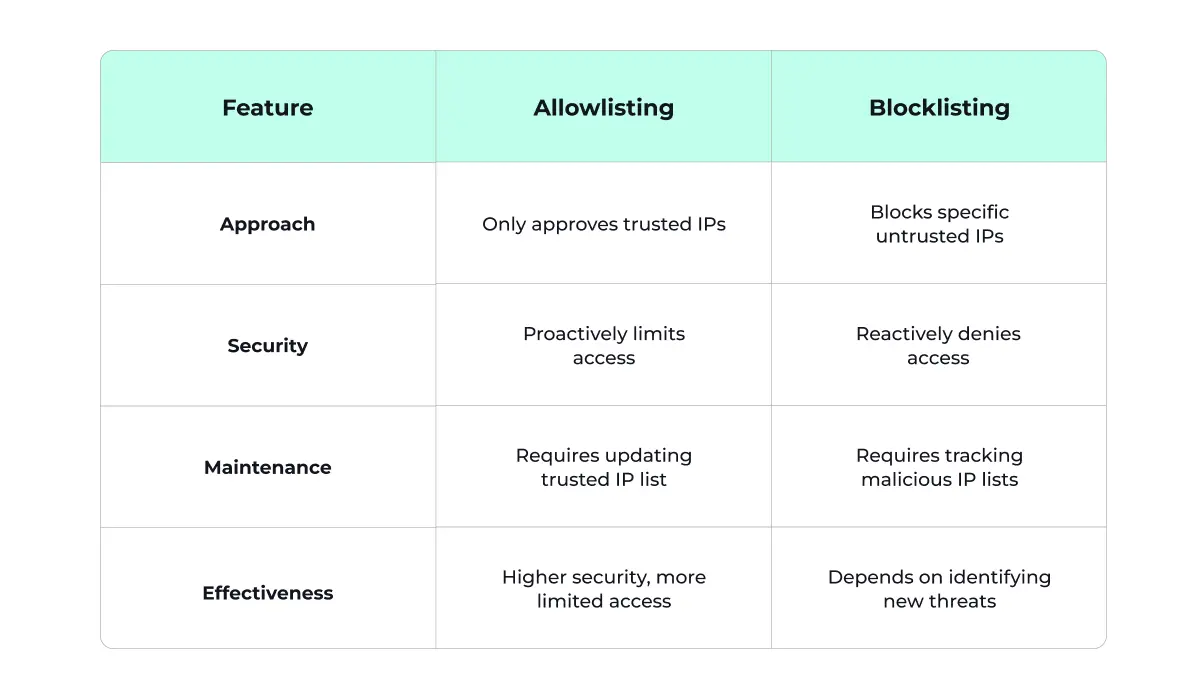 | Feature | Allowlisting | Blocklisting |
|---|---|---|
| Approach | Only approves trusted IPs | Blocks specific untrusted IPs |
| Security | Proactively limits access | Reactively denies access |
| Maintenance | Requires updating trusted IP list | Requires tracking malicious IP lists |
| Effectiveness | Higher security, more limited access | Depends on identifying new threats |